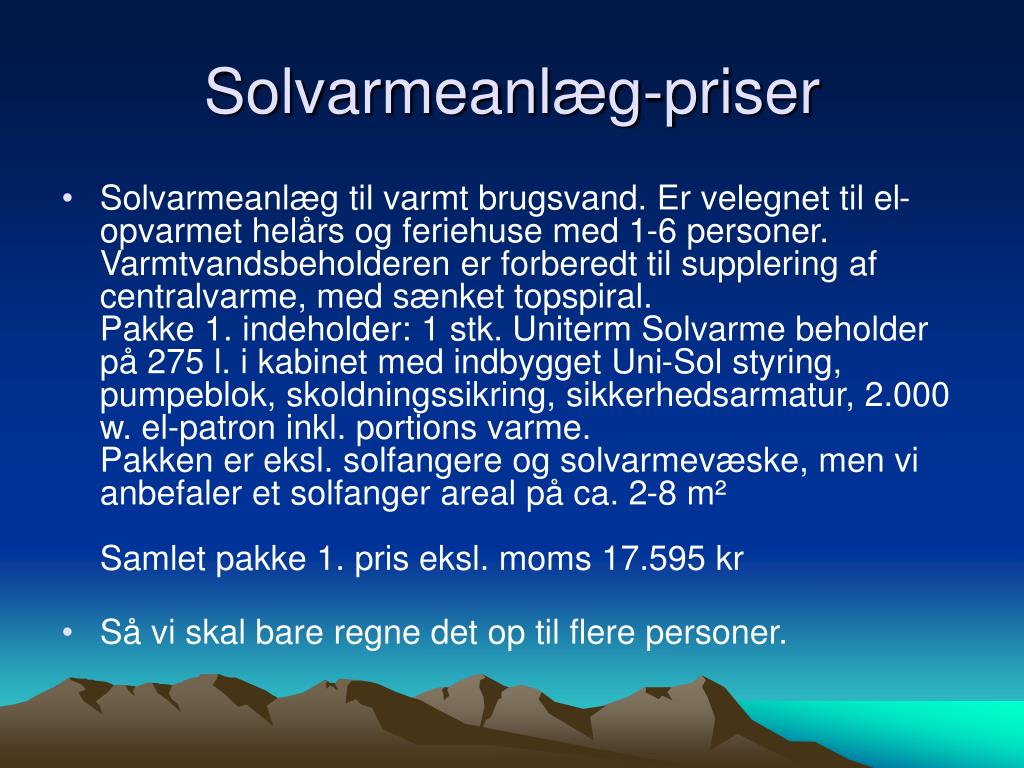 Solvarmeanlæg-priser

• Solvarmeanlæg til varmt brugsvand. Er velegnet til el-opvarmet helårs og feriehuse med 1-6 personer. Varmtvandsbeholderen er forberedt til supplering af centralvarme, med sænket topspiral.
Pakke 1. indeholder: 1 stk. Uniterm Solvarme beholder på 275 l. i kabinet med indbygget Uni-Sol styring, pumpeblok, skoldningssikring, sikkerhedsarmatur, 2.000 w. el-patron inkl. portions varme.
Pakken er eksl. solfangere og solvarmevæske, men vi anbefaler et solfanger areal på ca. 2-8 m²

Samlet pakke 1. pris eksl. moms 17.595 kr

• Så vi skal bare regne det op til flere personer.